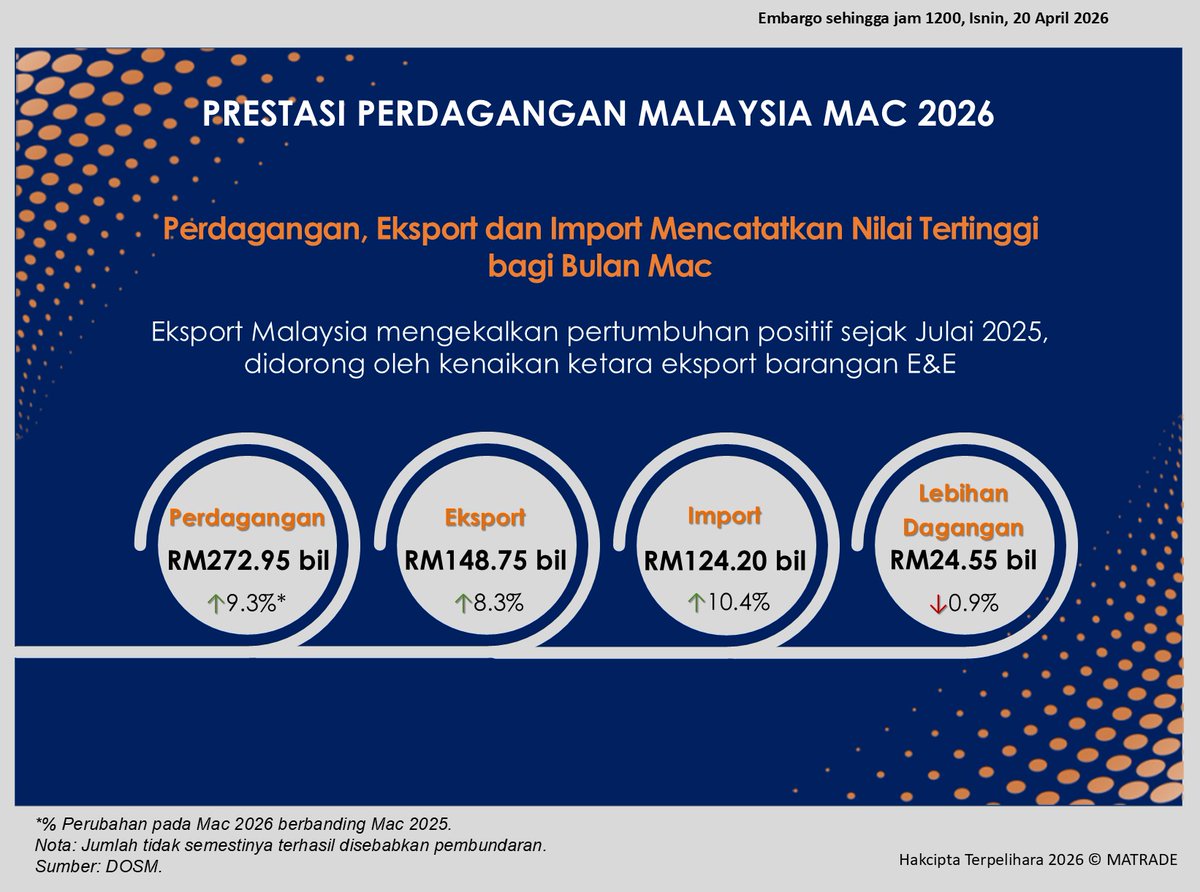 Embargo sehingga jam 1200, Isnin, 20 April 2026

PRESTASI PERDAGANGAN MALAYSIA MAC 2026

Perdagangan, Eksport dan Import Mencatatkan Nilai Tertinggi bagi Bulan Mac

Eksport Malaysia mengekalkan pertumbuhan positif sejak Julai 2025, didorong oleh kenaikan ketara eksport barangan E&E

Perdagangan
RM272.95 bil
↑9.3%*

Eksport
RM148.75 bil
↑8.3%

Import
RM124.20 bil
↑10.4%

Lebihan Dagangan
RM24.55 bil
↓0.9%

*% Perubahan pada Mac 2026 berbanding Mac 2025.
Nota: Jumlah tidak semestinya terhasil disebabkan pembundaran.
Sumber: DOSM.

Hakcipta Terpelihara 2026 © MATRADE